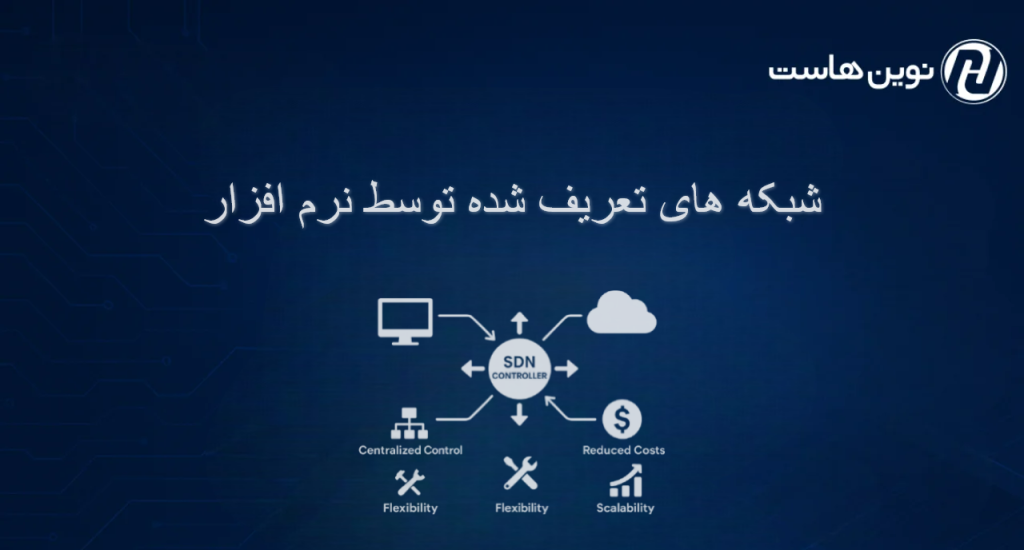 نوین هاست

شبکه های تعریف شده توسط نرم افزار

SDN
CONTROLLER

Centralized Control

Reduced Costs

Flexibility

Flexibility

Scalability